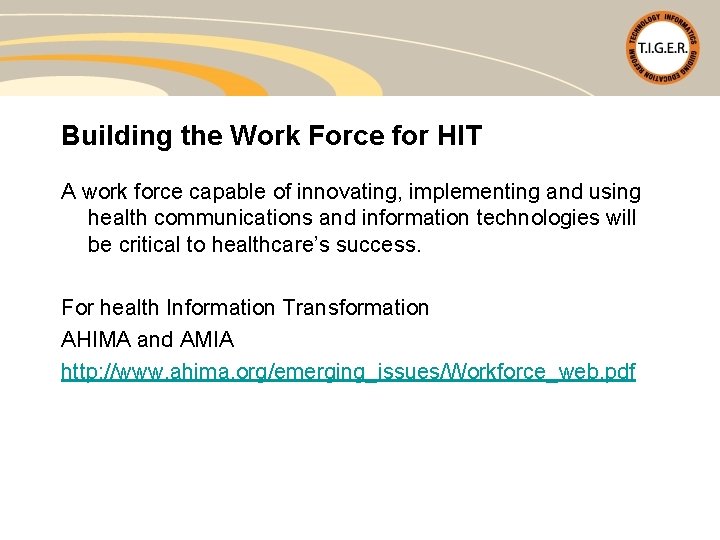 TECHNOLOGY INFORMATICS GUIDING EDUCATION REFORM
T.I.G.E.R.

Building the Work Force for HIT

A work force capable of innovating, implementing and using health communications and information technologies will be critical to healthcare's success.

For health Information Transformation
AHIMA and AMIA
http://www.ahima.org/emerging_issues/Workforce_web.pdf